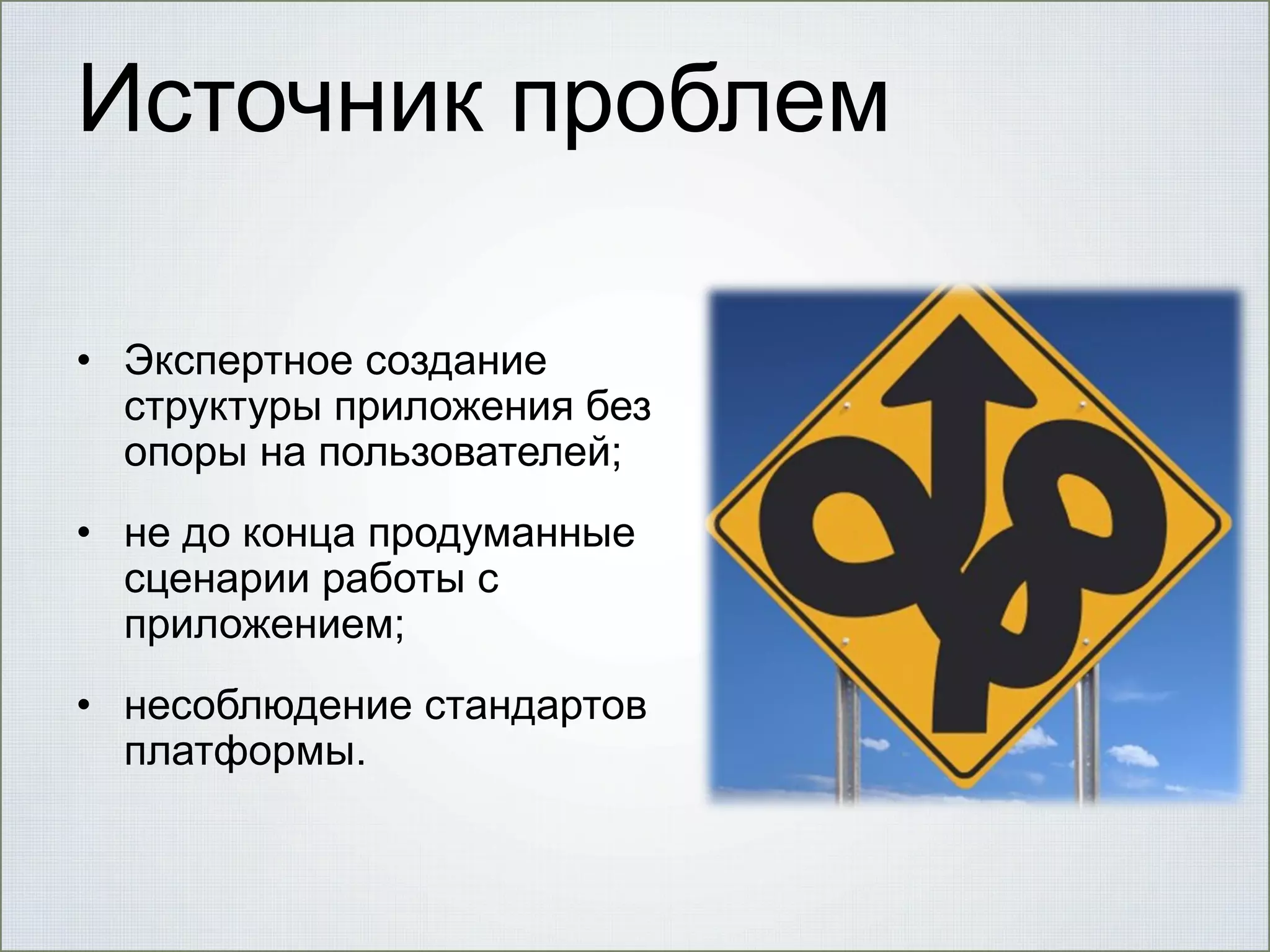 Источник проблем

• Экспертное создание структуры приложения без опоры на пользователей;

• не до конца продуманные сценарии работы с приложением;

• несоблюдение стандартов платформы.